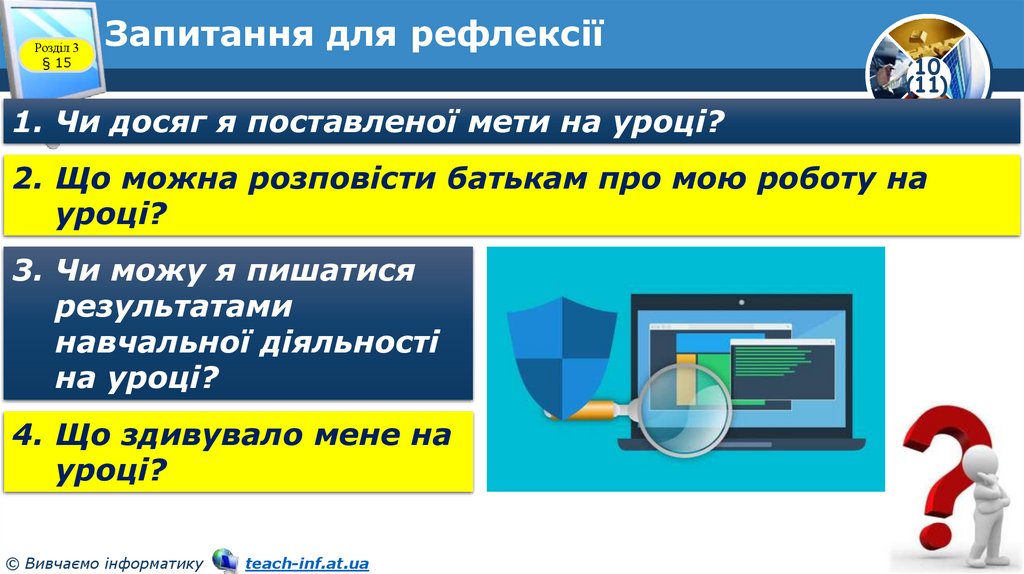 Розділ 3
§ 15

Запитання для рефлексії

10
(11)

1. Чи досяг я поставленої мети на уроці?

2. Що можна розповісти батькам про мою роботу на уроці?

3. Чи можу я пишатися результатами навчальної діяльності на уроці?

4. Що здивувало мене на уроці?

© Вивчаємо інформатику teach-inf.at.ua